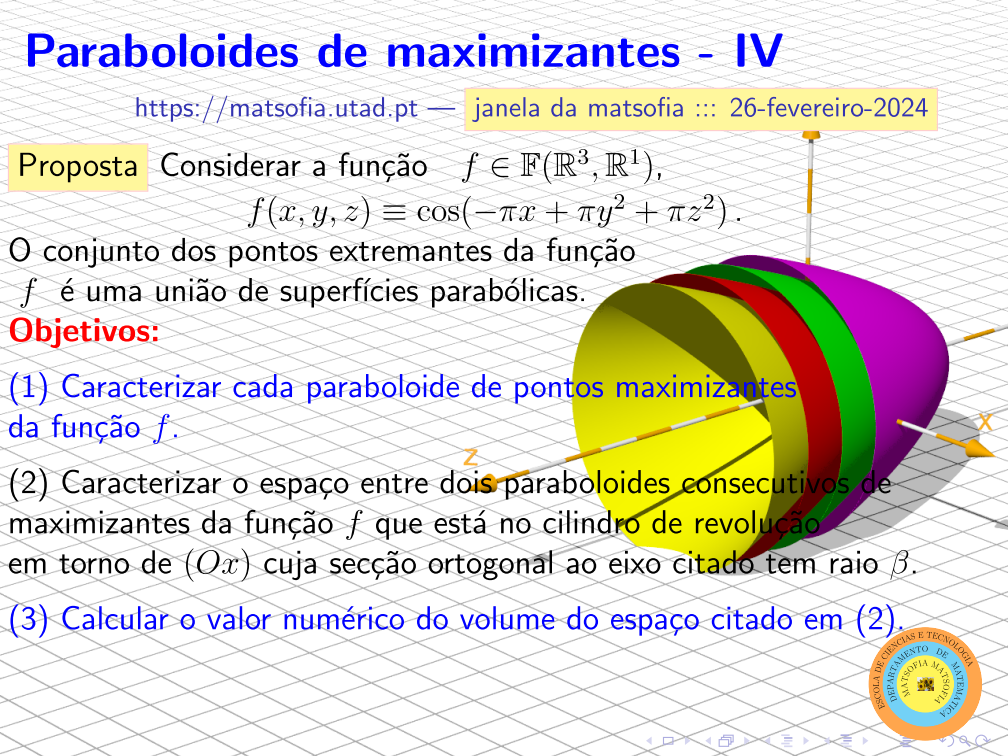 Paraboloides de maximizantes - IV

https://matsofia.utad.pt — janela da matsofia ::: 26-fevereiro-2024

Proposta Considerar a função $f \in \mathbb{F}(\mathbb{R}^3, \mathbb{R}^1)$,

$f(x, y, z) \equiv \cos(-\pi x + \pi y^2 + \pi z^2)$.

O conjunto dos pontos extremantes da função $f$ é uma união de superfícies parabólicas.

Objetivos:

(1) Caracterizar cada paraboloide de pontos maximizantes da função $f$.

(2) Caracterizar o espaço entre dois paraboloides consecutivos de maximizantes da função $f$ que está no cilindro de revolução em torno de $(Ox)$ cuja secção ortogonal ao eixo citado tem raio $\beta$.

(3) Calcular o valor numérico do volume do espaço citado em (2).

z

x

ESCOLA DE CIÊNCIAS E TECNOLOGIA
DEPARTAMENTO DE MATEMÁTICA
MATSOFIA